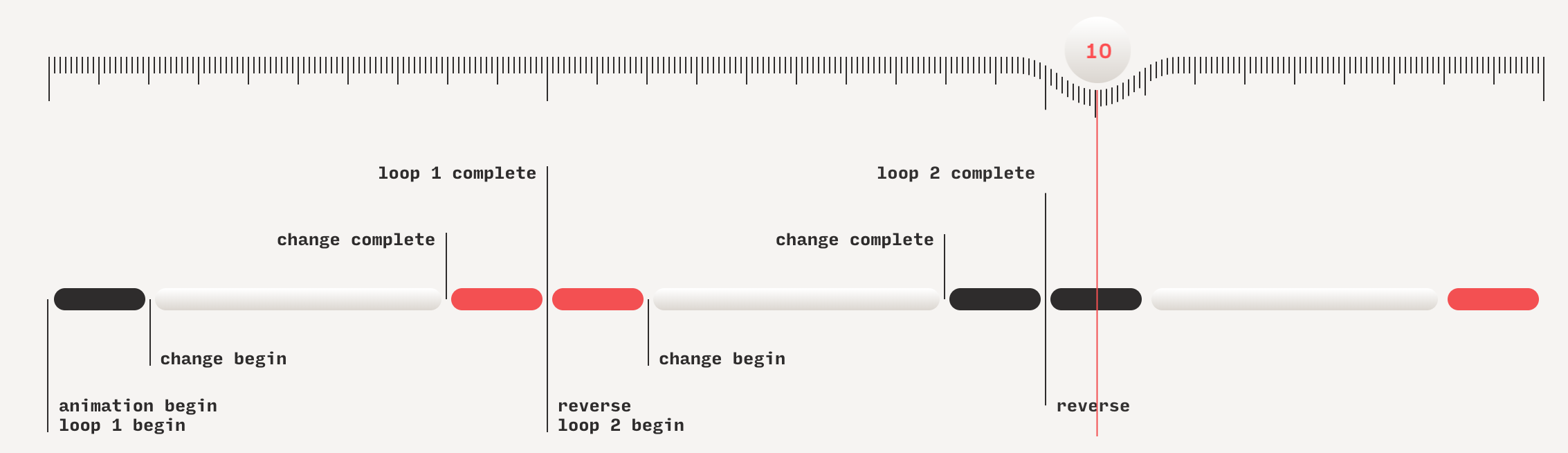 10

loop 1 complete

loop 2 complete

change complete

change complete

change begin

change begin

animation begin
loop 1 begin

reverse
loop 2 begin

reverse